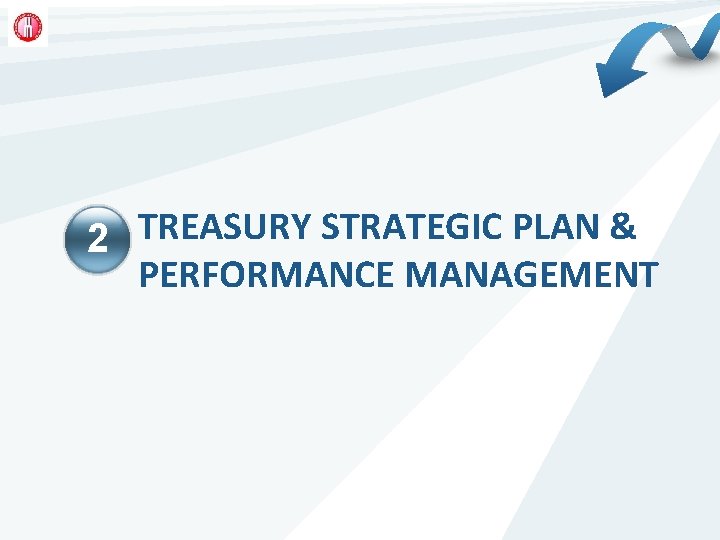 2 TREASURY STRATEGIC PLAN & PERFORMANCE MANAGEMENT